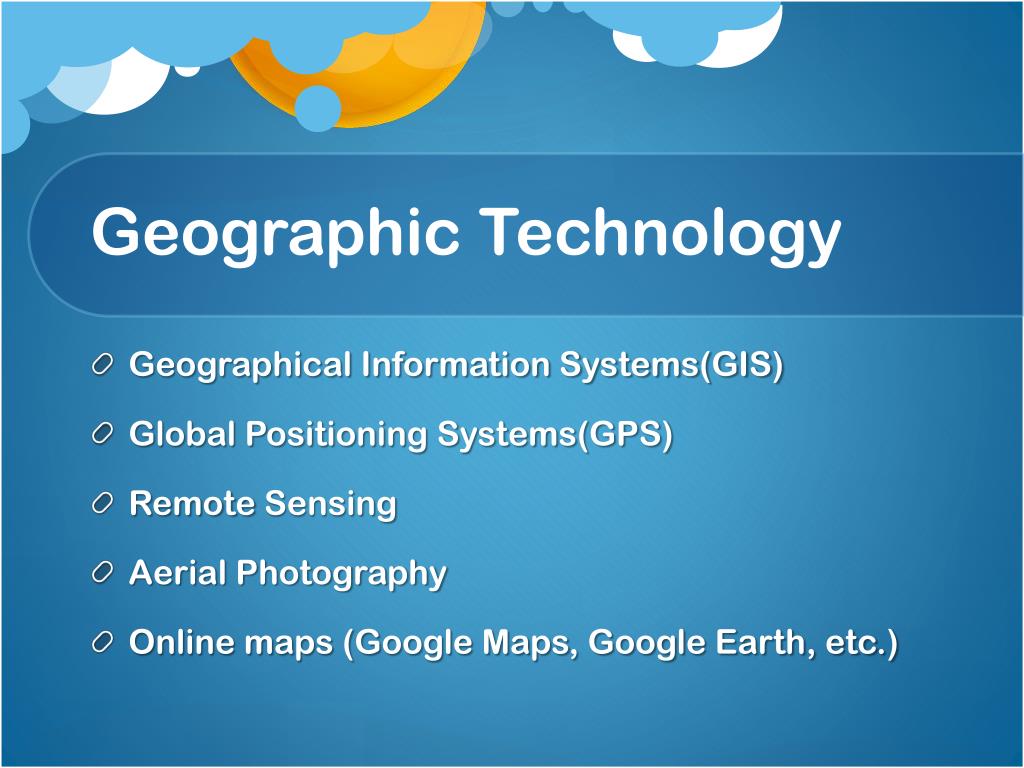 Geographic Technology

Geographical Information Systems(GIS)

Global Positioning Systems(GPS)

Remote Sensing

Aerial Photography

Online maps (Google Maps, Google Earth, etc.)